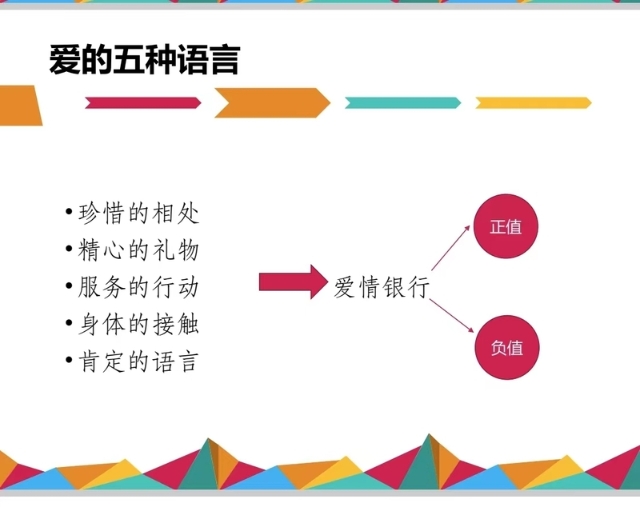 爱的五种语言

• 珍惜的相处
• 精心的礼物
• 服务的行动
• 身体的接触
• 肯定的语言

爱情银行

正值

负值